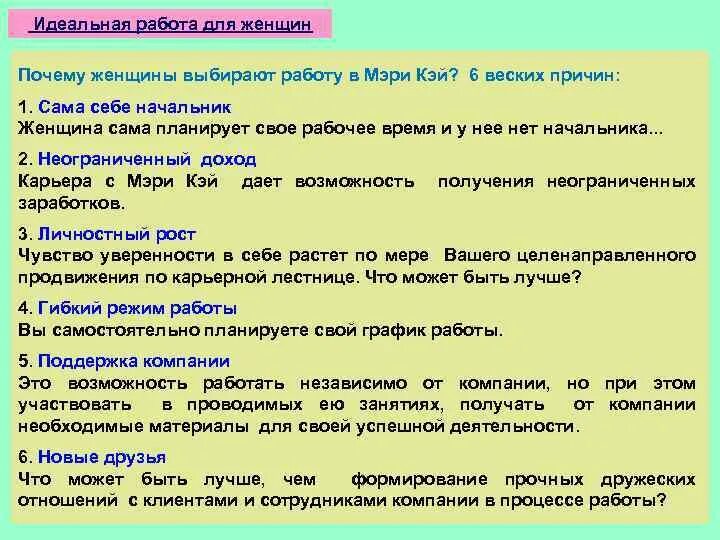 Идеальная работа для женщин

Почему женщины выбирают работу в Мэри Кэй? 6 веских причин:

1. Сама себе начальник
Женщина сама планирует свое рабочее время и у нее нет начальника...

2. Неограниченный доход
Карьера с Мэри Кэй дает возможность получения неограниченных заработков.

3. Личностный рост
Чувство уверенности в себе растет по мере Вашего целенаправленного продвижения по карьерной лестнице. Что может быть лучше?

4. Гибкий режим работы
Вы самостоятельно планируете свой график работы.

5. Поддержка компании
Это возможность работать независимо от компании, но при этом участвовать в проводимых ею занятиях, получать от компании необходимые материалы для своей успешной деятельности.

6. Новые друзья
Что может быть лучше, чем формирование прочных дружеских отношений с клиентами и сотрудниками компании в процессе работы?